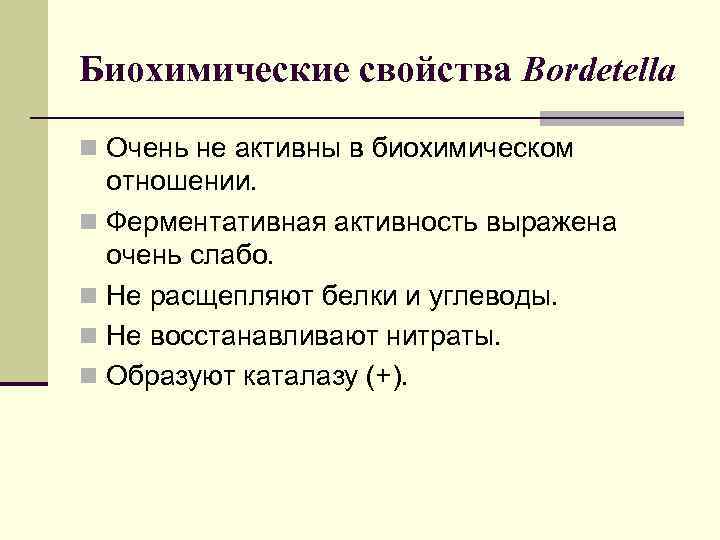 Биохимические свойства Bordetella

Очень не активны в биохимическом отношении.

Ферментативная активность выражена очень слабо.

Не расщепляют белки и углеводы.

Не восстанавливают нитраты.

Образуют каталазу (+).